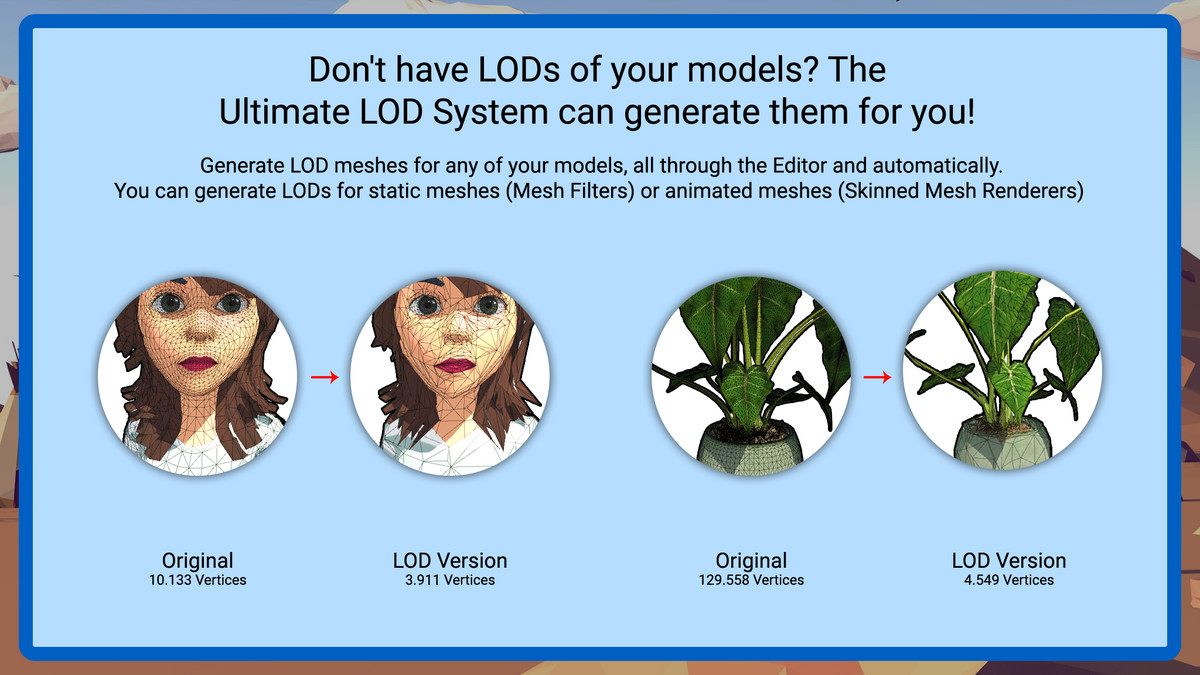 Don't have LODs of your models? The Ultimate LOD System can generate them for you!

Generate LOD meshes for any of your models, all through the Editor and automatically.
You can generate LODs for static meshes (Mesh Filters) or animated meshes (Skinned Mesh Renderers)

Original
10.133 Vertices

LOD Version
3.911 Vertices

Original
129.558 Vertices

LOD Version
4.549 Vertices